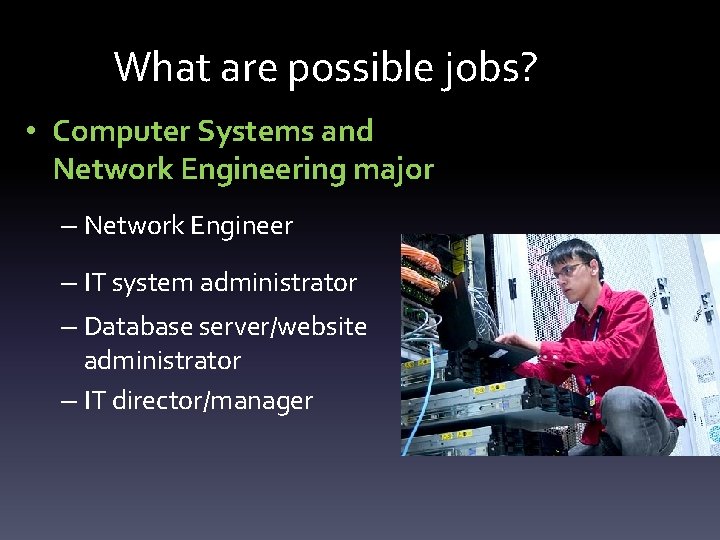 What are possible jobs?

• Computer Systems and Network Engineering major

– Network Engineer

– IT system administrator

– Database server/website administrator

– IT director/manager